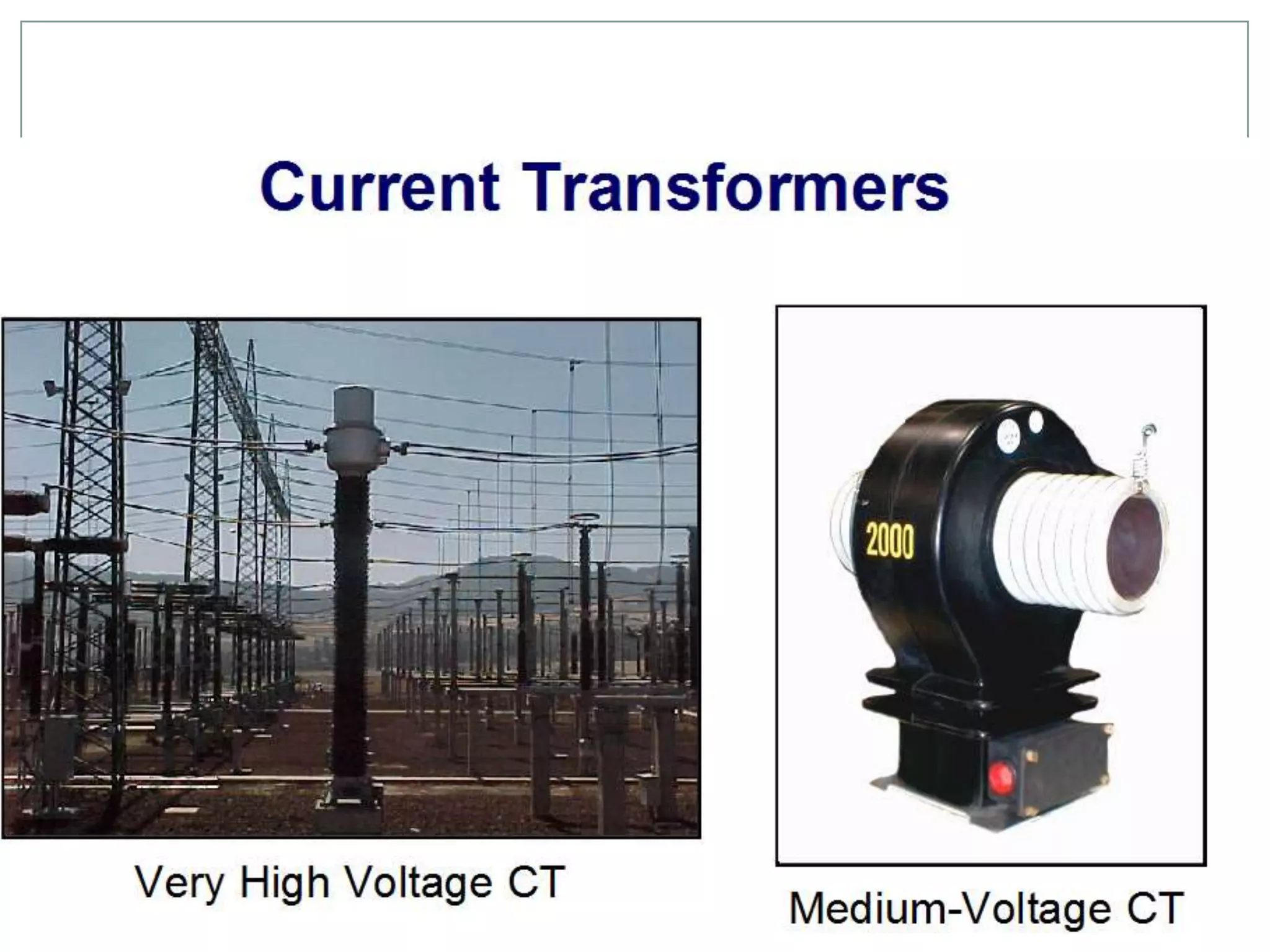 Current Transformers

2000

Very High Voltage CT

Medium-Voltage CT